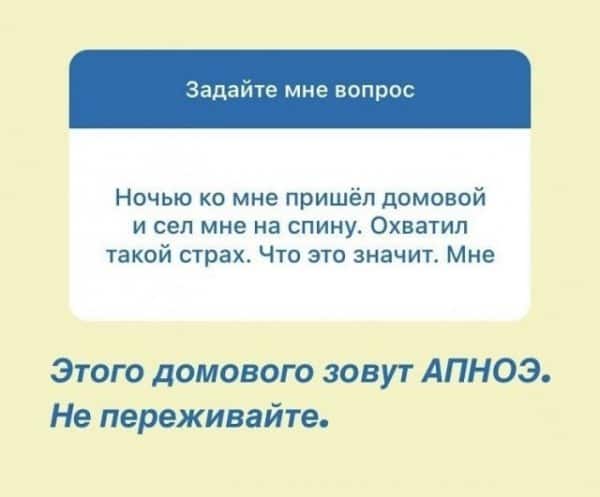 Задайте мне вопрос

Ночью ко мне пришёл домовой и сел мне на спину. Охватил такой страх. Что это значит. Мне

Этого домового зовут АПНОЭ. Не переживайте.